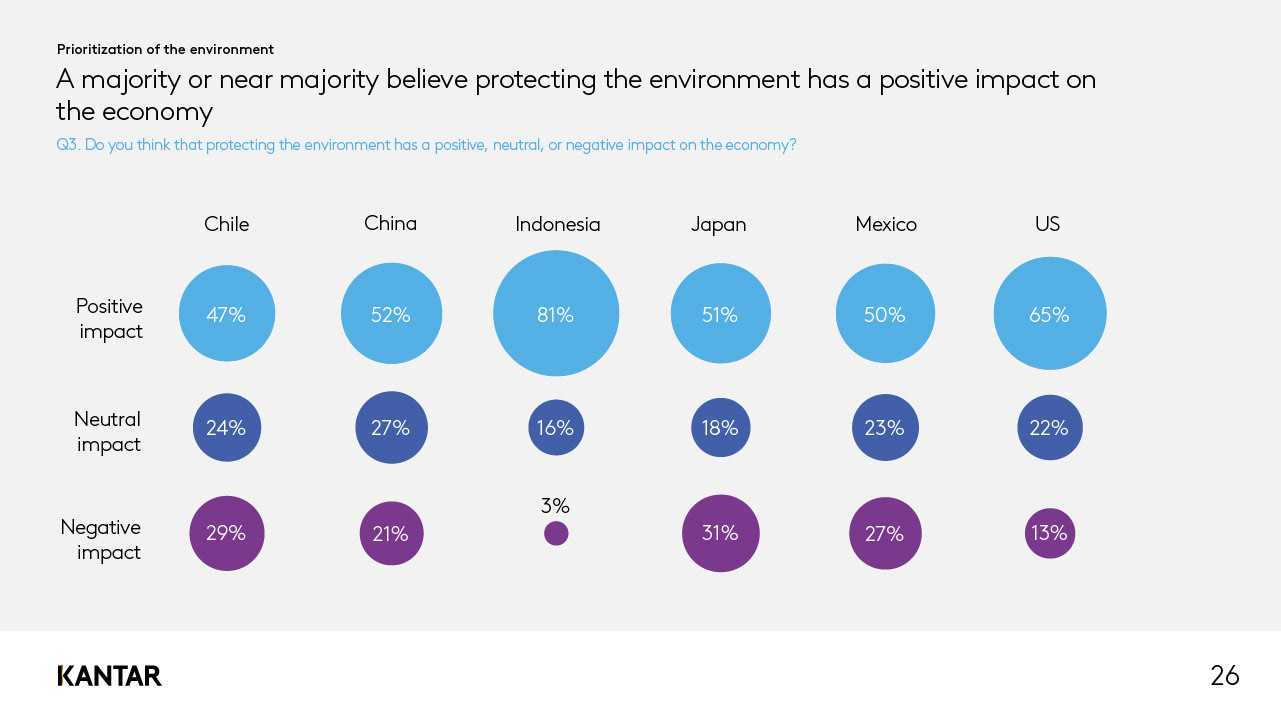 Prioritization of the environment

A majority or near majority believe protecting the environment has a positive impact on the economy

Q3. Do you think that protecting the environment has a positive, neutral, or negative impact on the economy?

| | Chile | China | Indonesia | Japan | Mexico | US |
|---|---|---|---|---|---|---|
| Positive impact | 47% | 52% | 81% | 51% | 50% | 65% |
| Neutral impact | 24% | 27% | 16% | 18% | 23% | 22% |
| Negative impact | 29% | 21% | 3% | 31% | 27% | 13% |

KANTAR

26